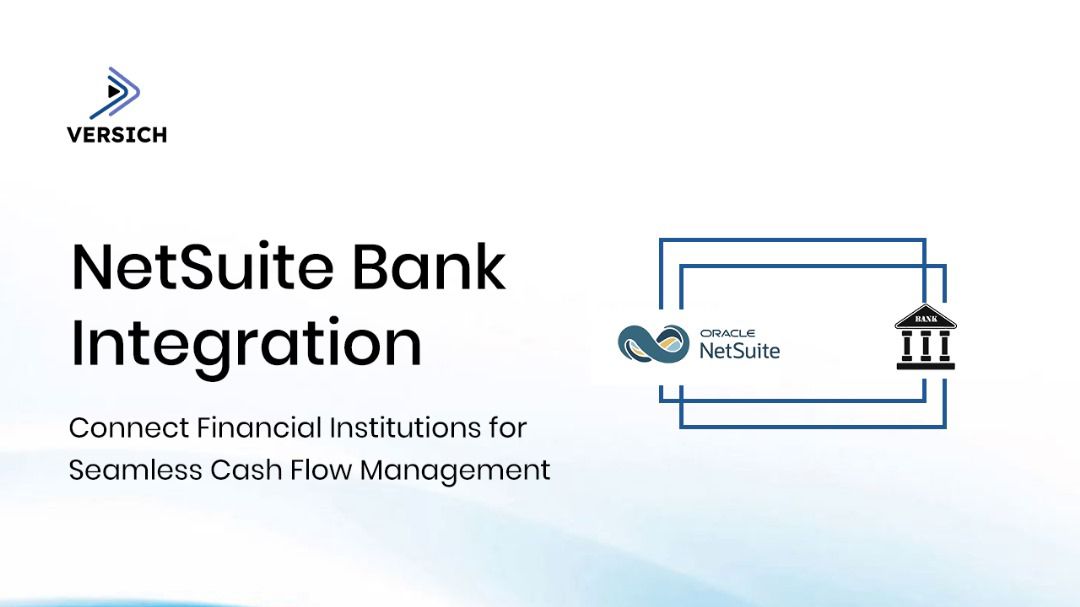 VERSICH

NetSuite Bank Integration

Connect Financial Institutions for Seamless Cash Flow Management

ORACLE NetSuite

BANK